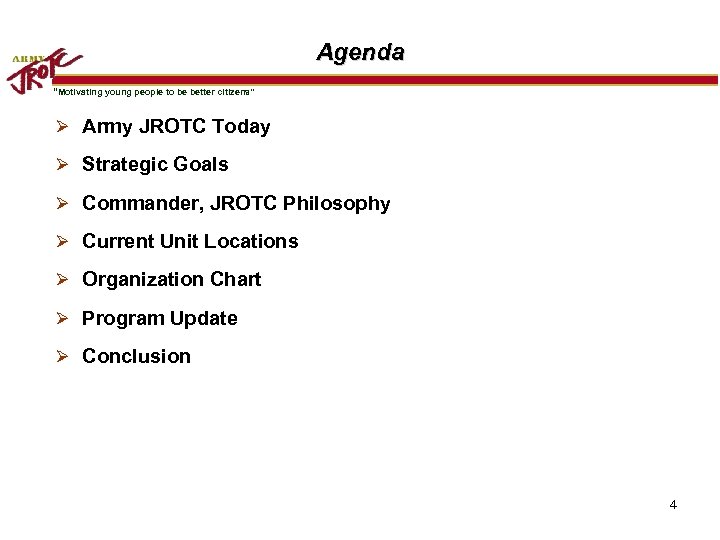 ARMY JROTC

Agenda

"Motivating young people to be better citizens"

➢ Army JROTC Today

➢ Strategic Goals

➢ Commander, JROTC Philosophy

➢ Current Unit Locations

➢ Organization Chart

➢ Program Update

➢ Conclusion

4